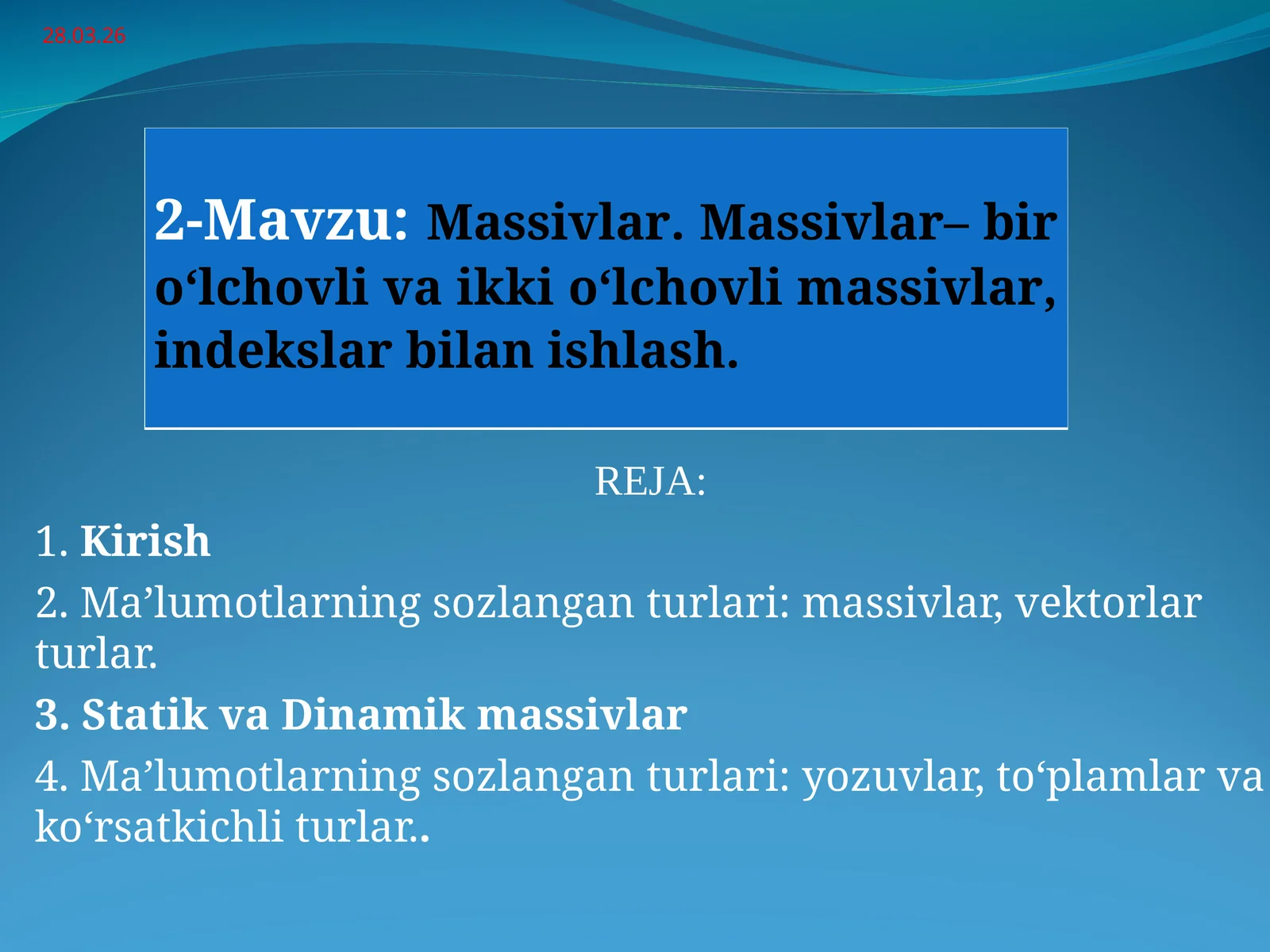 28.03.26

2-Mavzu: Massivlar. Massivlar– bir o‘lchovli va ikki o‘lchovli massivlar, indekslar bilan ishlash.

REJA:

1. Kirish

2. Ma’lumotlarning sozlangan turlari: massivlar, vektorlar turlar.

3. Statik va Dinamik massivlar

4. Ma’lumotlarning sozlangan turlari: yozuvlar, to‘plamlar va ko‘rsatkichli turlar..